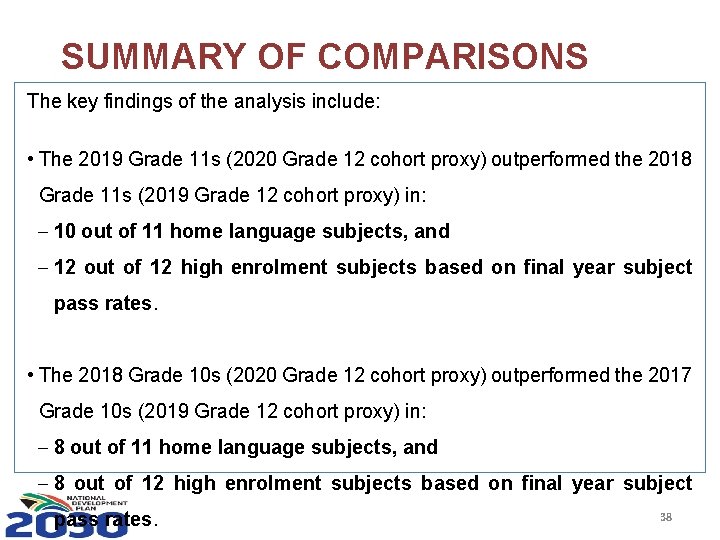 SUMMARY OF COMPARISONS

The key findings of the analysis include:

• The 2019 Grade 11s (2020 Grade 12 cohort proxy) outperformed the 2018 Grade 11s (2019 Grade 12 cohort proxy) in:
– 10 out of 11 home language subjects, and
– 12 out of 12 high enrolment subjects based on final year subject pass rates.

• The 2018 Grade 10s (2020 Grade 12 cohort proxy) outperformed the 2017 Grade 10s (2019 Grade 12 cohort proxy) in:
– 8 out of 11 home language subjects, and
– 8 out of 12 high enrolment subjects based on final year subject pass rates.

NATIONAL DEVELOPMENT PLAN
2030

38